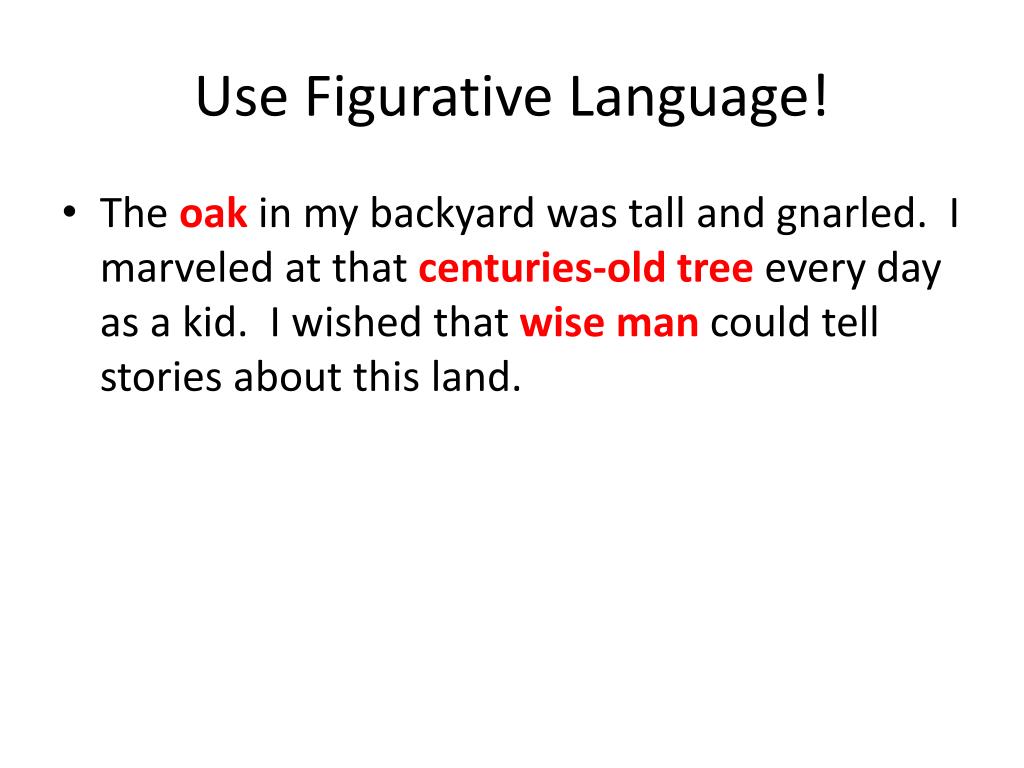 Use Figurative Language!

• The oak in my backyard was tall and gnarled. I marveled at that centuries-old tree every day as a kid. I wished that wise man could tell stories about this land.